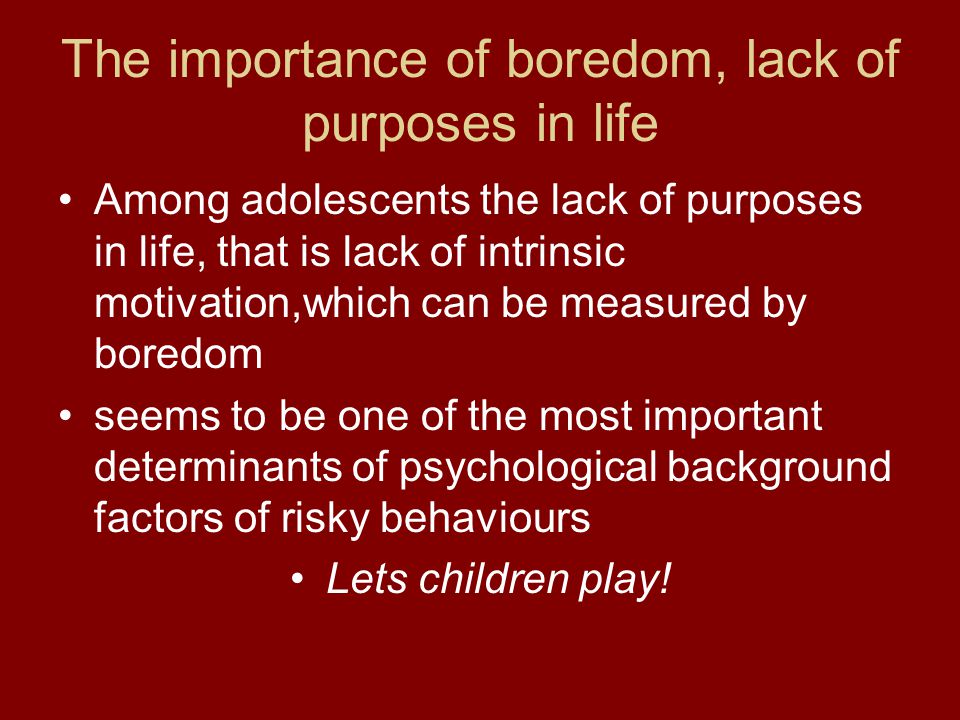 The importance of boredom, lack of purposes in life

• Among adolescents the lack of purposes in life, that is lack of intrinsic motivation,which can be measured by boredom

• seems to be one of the most important determinants of psychological background factors of risky behaviours

• Lets children play!